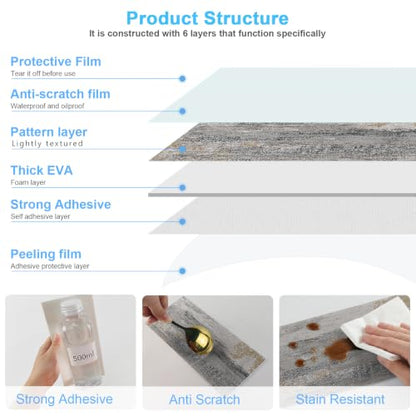 Product Structure
It is constructed with 6 layers that function specifically

Protective Film
Tear it off before use

Anti-scratch film
Waterproof and oilproof

Pattern layer
Lightly textured

Thick EVA
Foam layer

Strong Adhesive
Self adhesive layer

Peeling film
Adhesive protective layer

500ml

Strong Adhesive

Anti Scratch

Stain Resistant